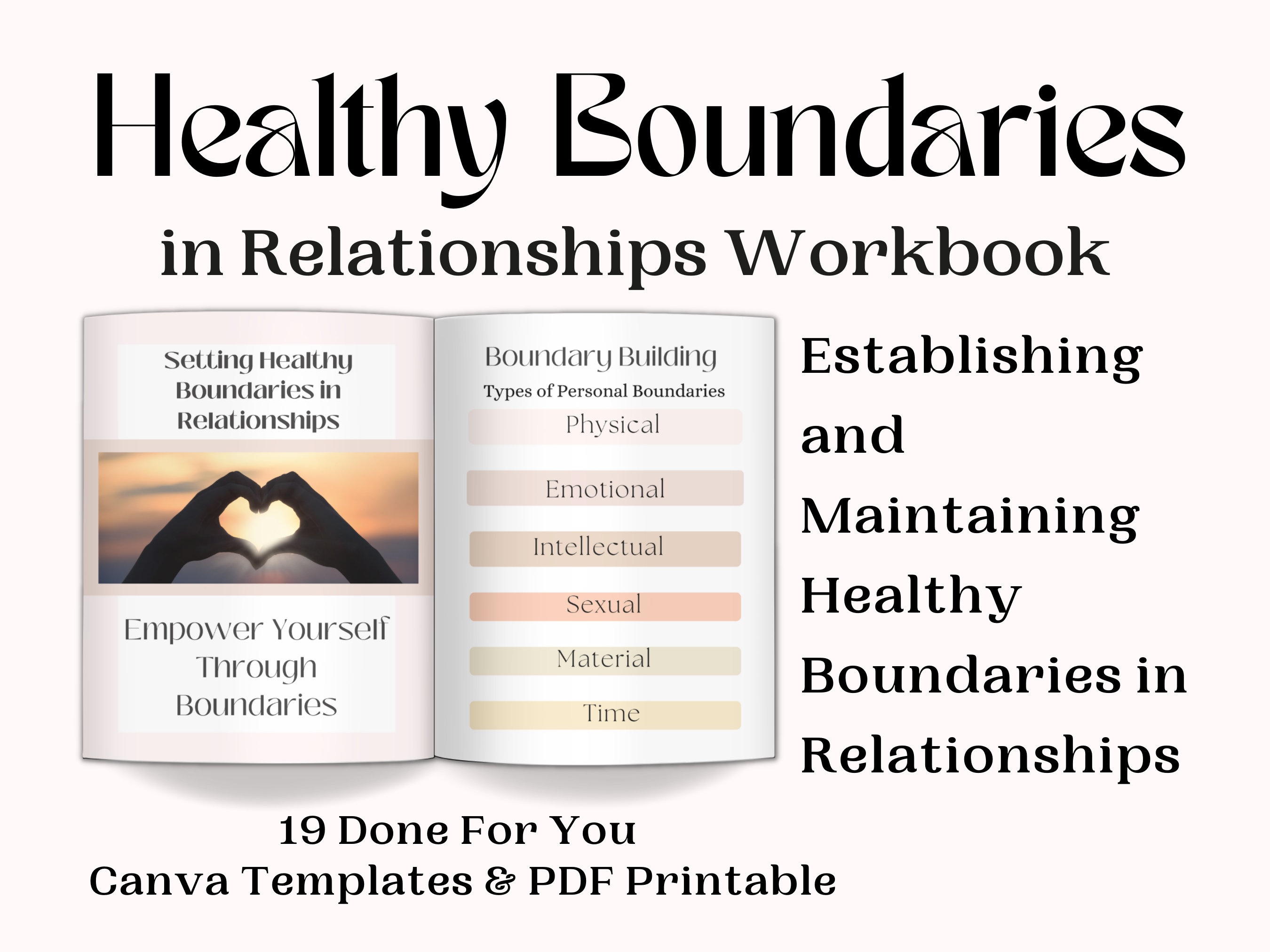 Healthy Boundaries

in Relationships Workbook

Setting Healthy Boundaries in Relationships

Empower Yourself Through Boundaries

Boundary Building

Types of Personal Boundaries

Physical

Emotional

Intellectual

Sexual

Material

Time

Establishing and Maintaining Healthy Boundaries in Relationships

19 Done For You
Canva Templates & PDF Printable